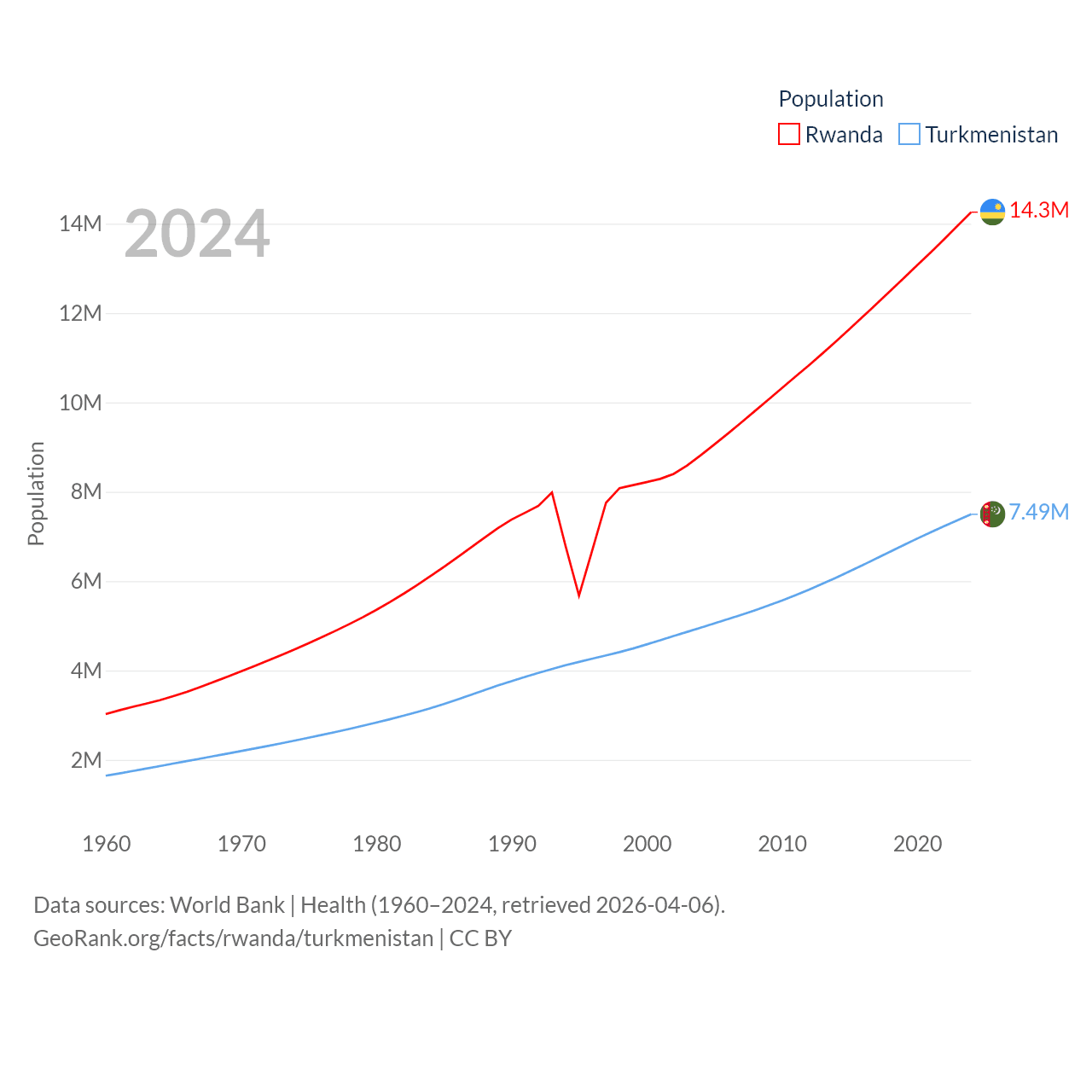 Population
Rwanda Turkmenistan

2024

14M
12M
10M
8M
6M
4M
2M

Population

14.3M
7.49M

1960 1970 1980 1990 2000 2010 2020

Data sources: World Bank | Health (1960–2024, retrieved 2026-04-06).
GeoRank.org/facts/rwanda/turkmenistan | CC BY